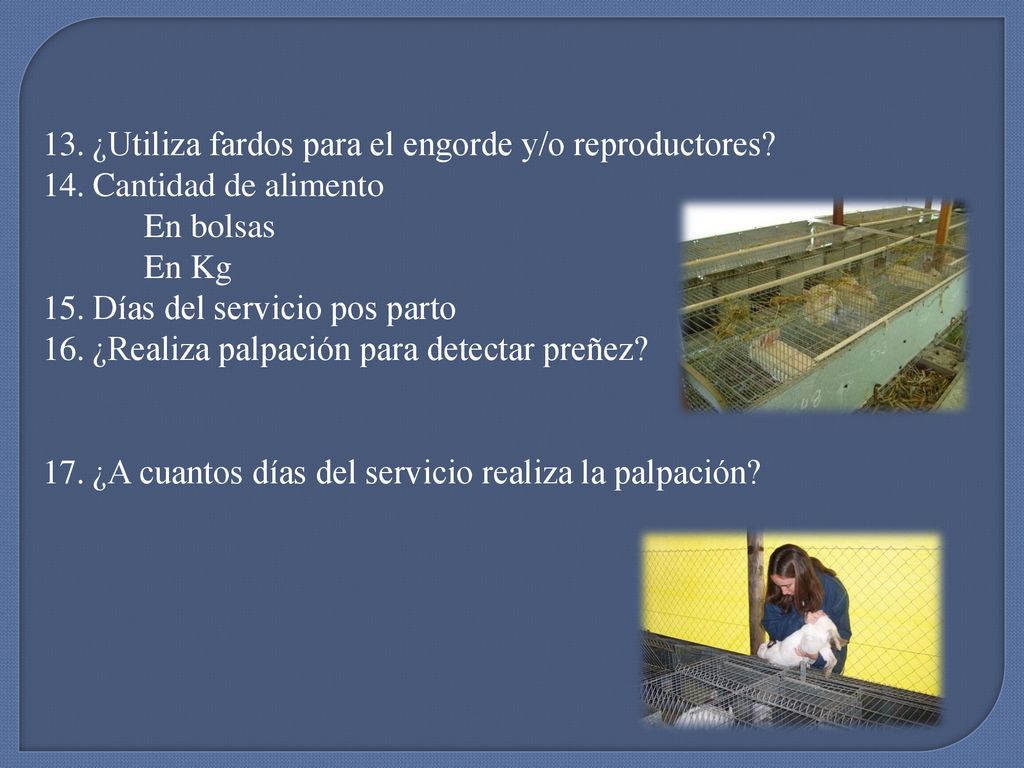 13. ¿Utiliza fardos para el engorde y/o reproductores?
14. Cantidad de alimento
En bolsas
En Kg
15. Días del servicio pos parto
16. ¿Realiza palpación para detectar preñez?

17. ¿A cuantos días del servicio realiza la palpación?